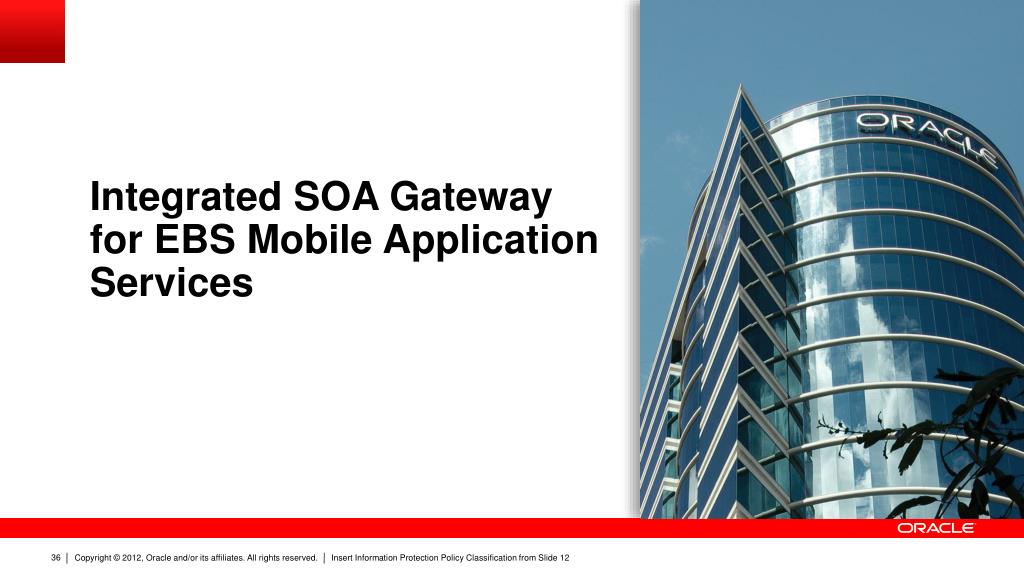 Integrated SOA Gateway for EBS Mobile Application Services

ORACLE

ORACLE

36 | Copyright © 2012, Oracle and/or its affiliates. All rights reserved. | Insert Information Protection Policy Classification from Slide 12